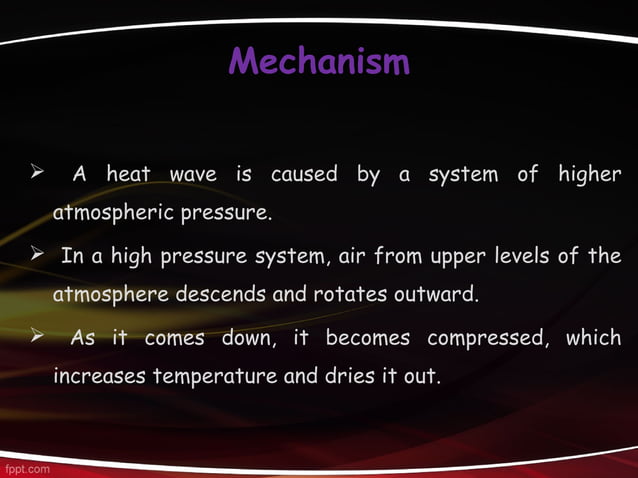 Mechanism

➢ A heat wave is caused by a system of higher atmospheric pressure.

➢ In a high pressure system, air from upper levels of the atmosphere descends and rotates outward.

➢ As it comes down, it becomes compressed, which increases temperature and dries it out.

fppt.com